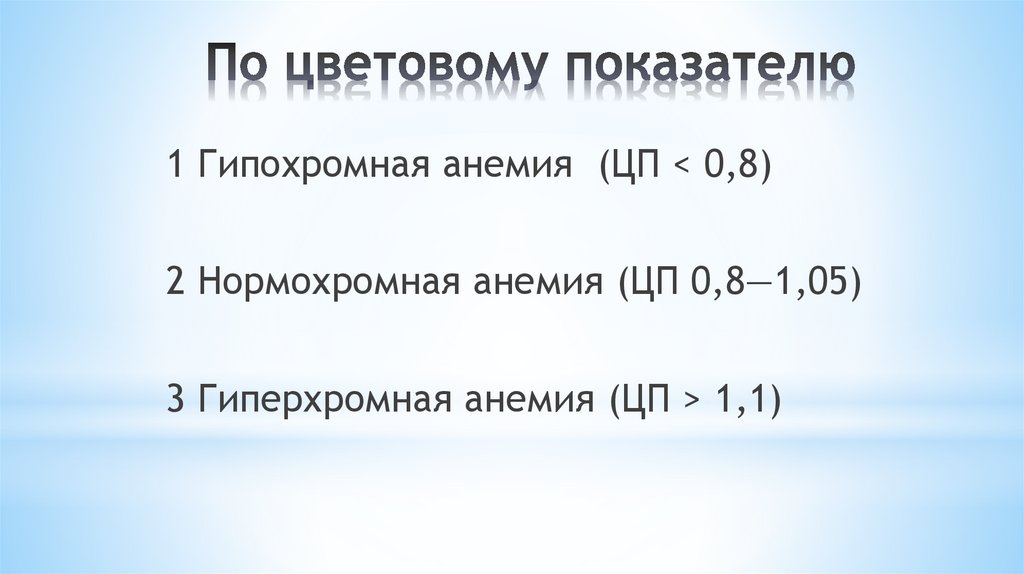 По цветовому показателю

1 Гипохромная анемия (ЦП < 0,8)

2 Нормохромная анемия (ЦП 0,8—1,05)

3 Гиперхромная анемия (ЦП > 1,1)